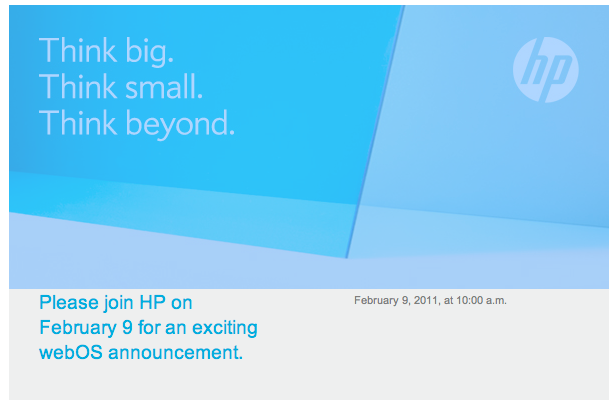 Think big.
Think small.
Think beyond.

hp

Please join HP on February 9 for an exciting webOS announcement.

February 9, 2011, at 10:00 a.m.